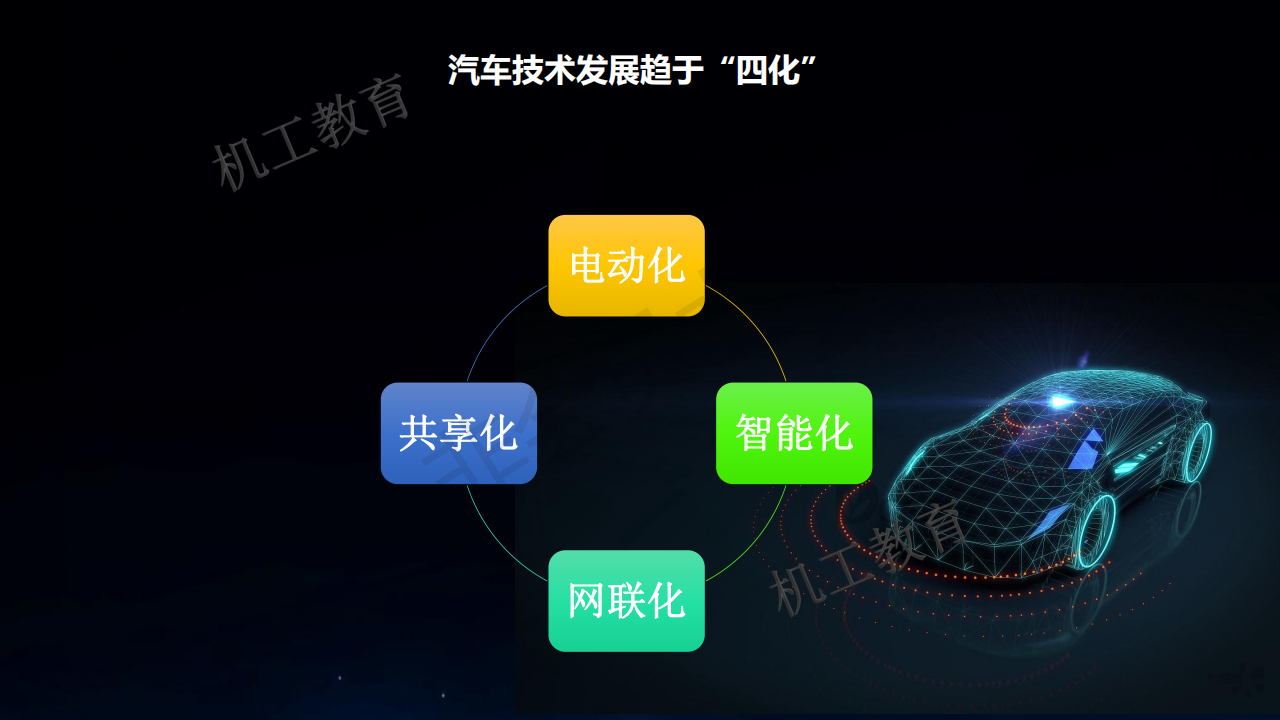 汽车技术发展趋于“四化”

机工教育

电动化

共享化

智能化

网联化

机工教育